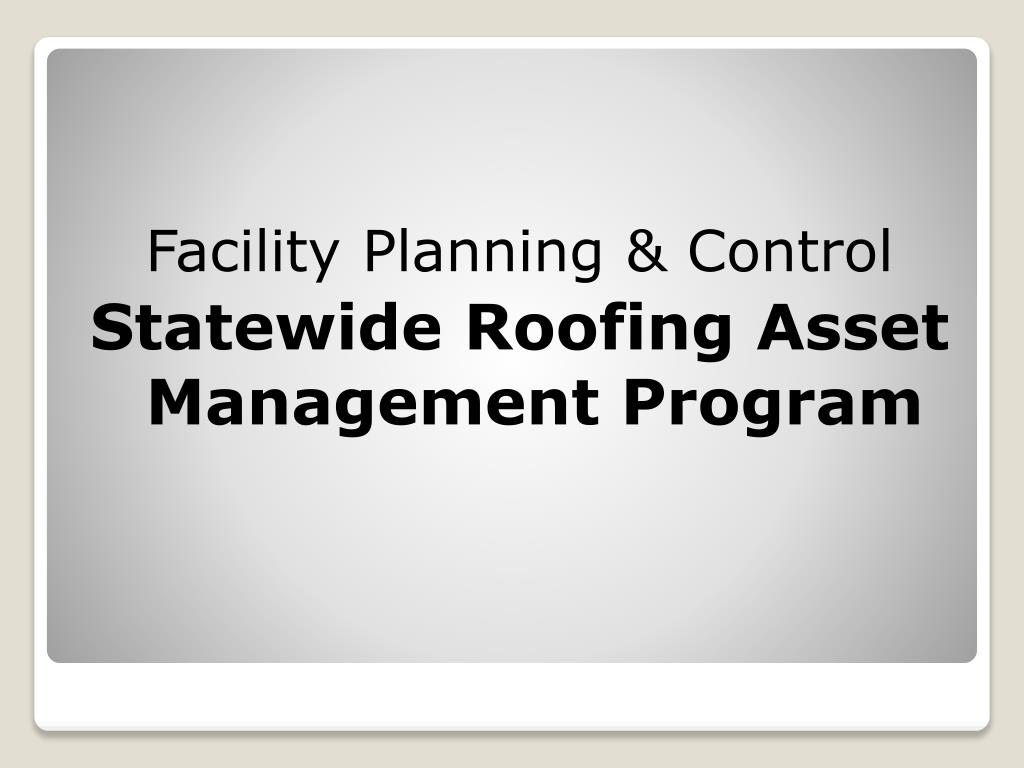 Facility Planning & Control

Statewide Roofing Asset Management Program